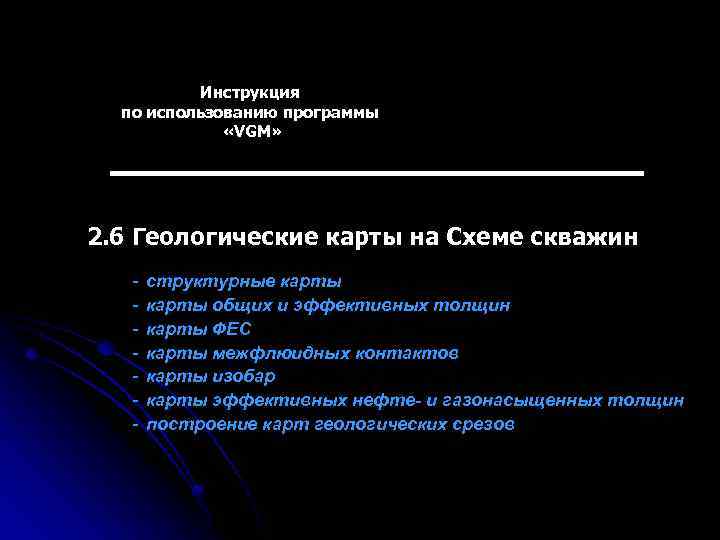 Инструкция
по использованию программы
«VGM»

2.6 Геологические карты на Схеме скважин

- структурные карты
- карты общих и эффективных толщин
- карты ФЕС
- карты межфлюидных контактов
- карты изобар
- карты эффективных нефте- и газонасыщенных толщин
- построение карт геологических срезов